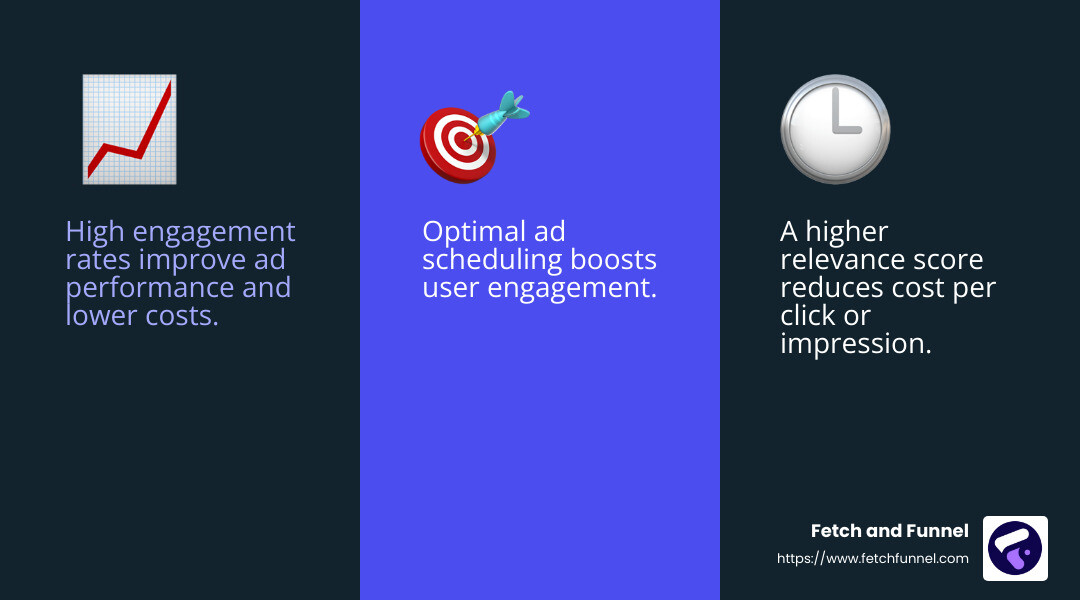 High engagement rates improve ad performance and lower costs.

Optimal ad scheduling boosts user engagement.

A higher relevance score reduces cost per click or impression.

Fetch and Funnel
https://www.fetchfunnel.com